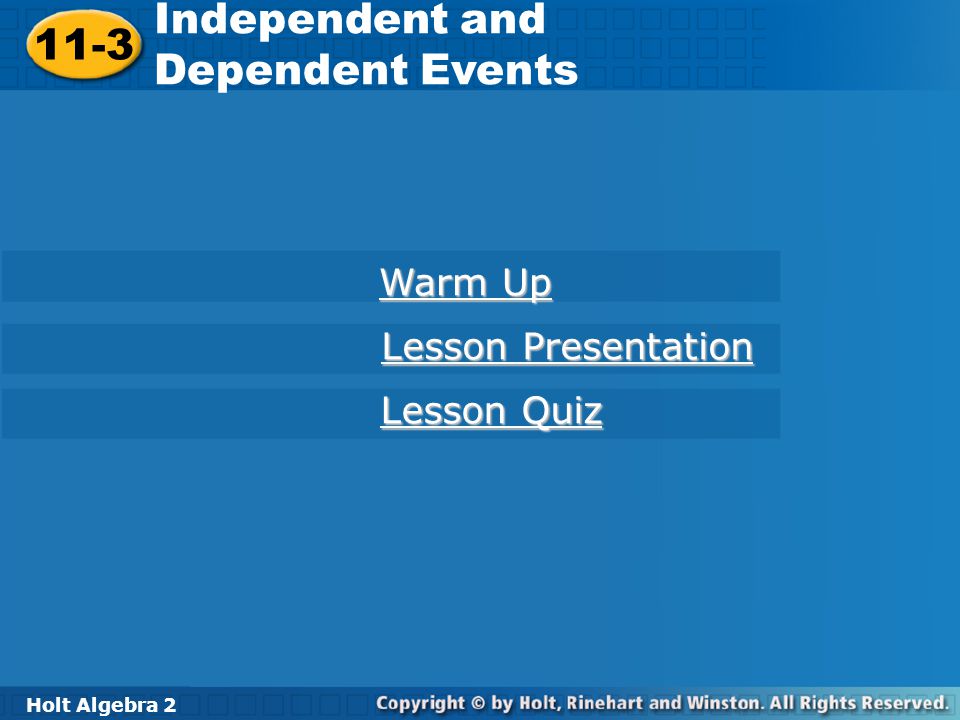 11-3 Independent and Dependent Events

Warm Up

Lesson Presentation

Lesson Quiz

Holt Algebra 2

Copyright © by Holt, Rinehart and Winston. All Rights Reserved.